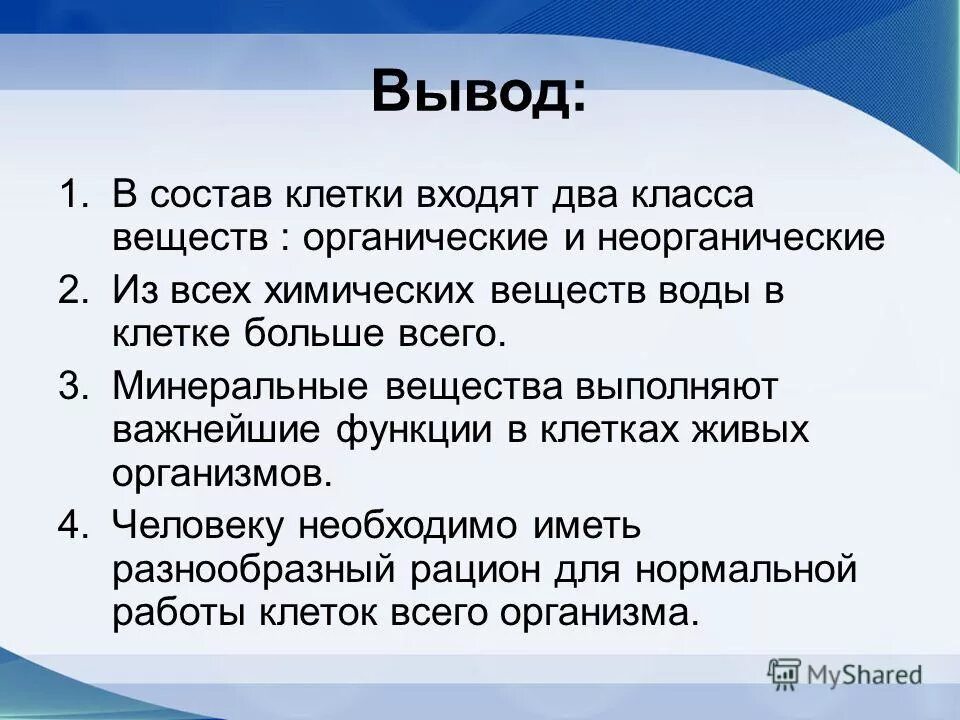 Вывод:

1. В состав клетки входят два класса веществ : органические и неорганические
2. Из всех химических веществ воды в клетке больше всего.
3. Минеральные вещества выполняют важнейшие функции в клетках живых организмов.
4. Человеку необходимо иметь разнообразный рацион для нормальной работы клеток всего организма.

MyShared